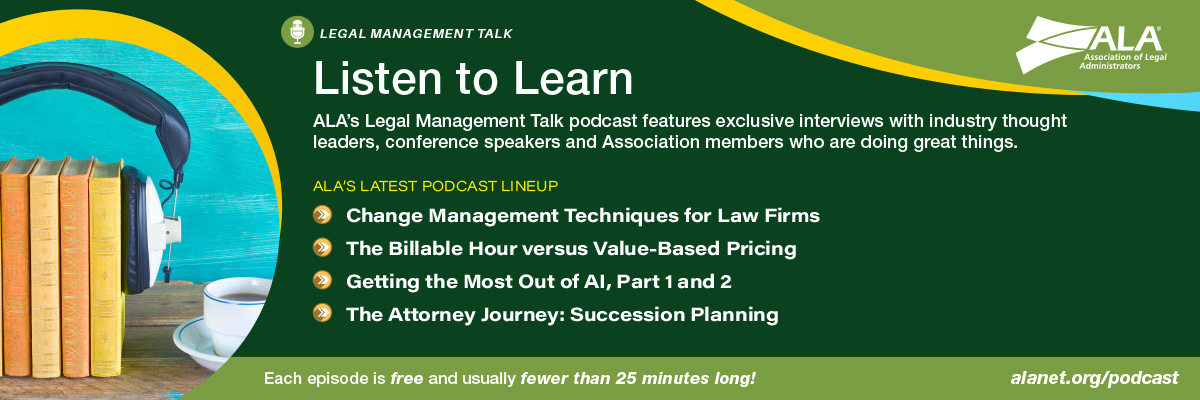 LEGAL MANAGEMENT TALK

ALA®
Association of Legal Administrators

Listen to Learn

ALA's Legal Management Talk podcast features exclusive interviews with industry thought leaders, conference speakers and Association members who are doing great things.

ALA'S LATEST PODCAST LINEUP

Change Management Techniques for Law Firms

The Billable Hour versus Value-Based Pricing

Getting the Most Out of AI, Part 1 and 2

The Attorney Journey: Succession Planning

Each episode is free and usually fewer than 25 minutes long!

alanet.org/podcast